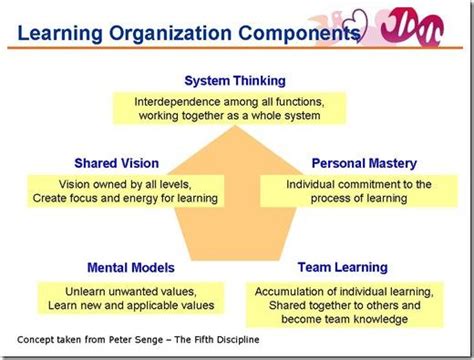 Learning Organization Components

System Thinking

Interdependence among all functions, working together as a whole system

Shared Vision

Vision owned by all levels, Create focus and energy for learning

Personal Mastery

Individual commitment to the process of learning

Mental Models

Unlearn unwanted values, Learn new and applicable values

Team Learning

Accumulation of individual learning, Shared together to others and become team knowledge

Concept taken from Peter Senge – The Fifth Discipline